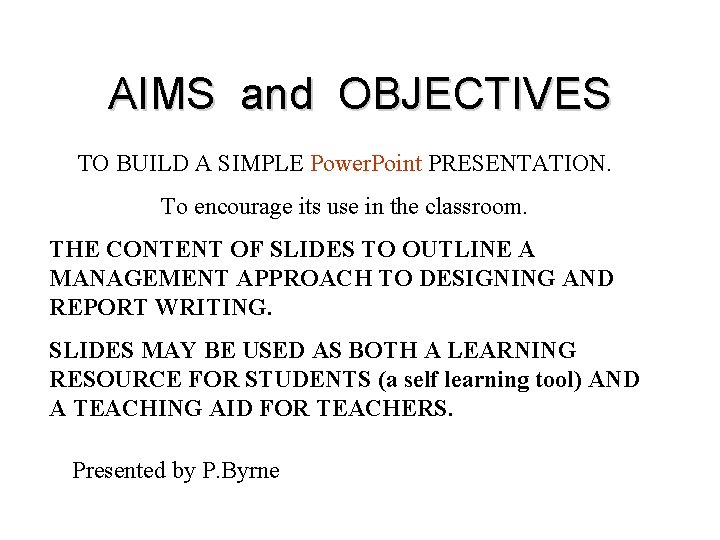 AIMS and OBJECTIVES

TO BUILD A SIMPLE PowerPoint PRESENTATION.

To encourage its use in the classroom.

THE CONTENT OF SLIDES TO OUTLINE A MANAGEMENT APPROACH TO DESIGNING AND REPORT WRITING.

SLIDES MAY BE USED AS BOTH A LEARNING RESOURCE FOR STUDENTS (a self learning tool) AND A TEACHING AID FOR TEACHERS.

Presented by P.Byrne